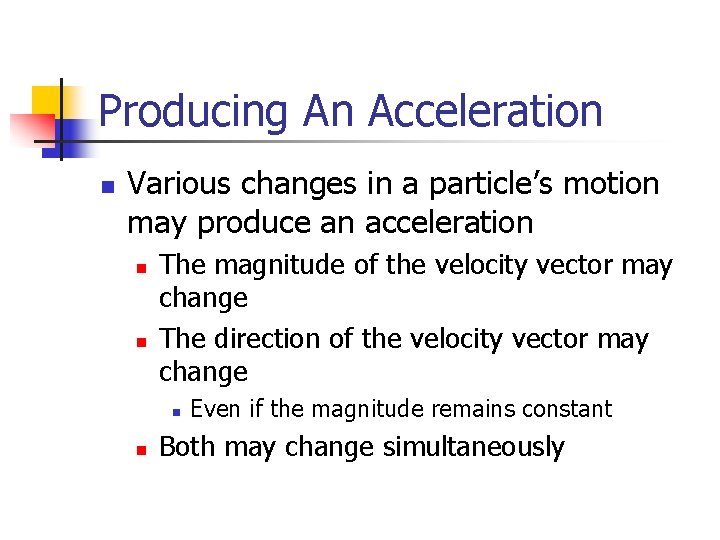 Producing An Acceleration

Various changes in a particle’s motion may produce an acceleration

The magnitude of the velocity vector may change

The direction of the velocity vector may change

Even if the magnitude remains constant

Both may change simultaneously